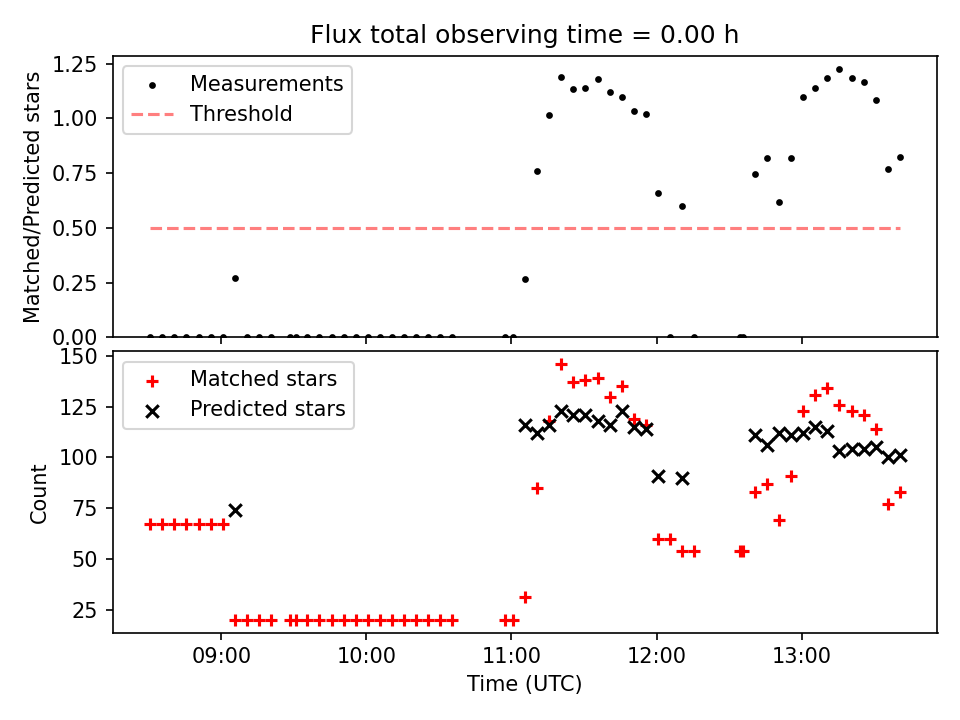 Flux total observing time = 0.00 h

Measurements
Threshold

Matched/Predicted stars

1.25
1.00
0.75
0.50
0.25
0.00

Matched stars
Predicted stars

Count

150
125
100
75
50
25

09:00
10:00
11:00
12:00
13:00

Time (UTC)